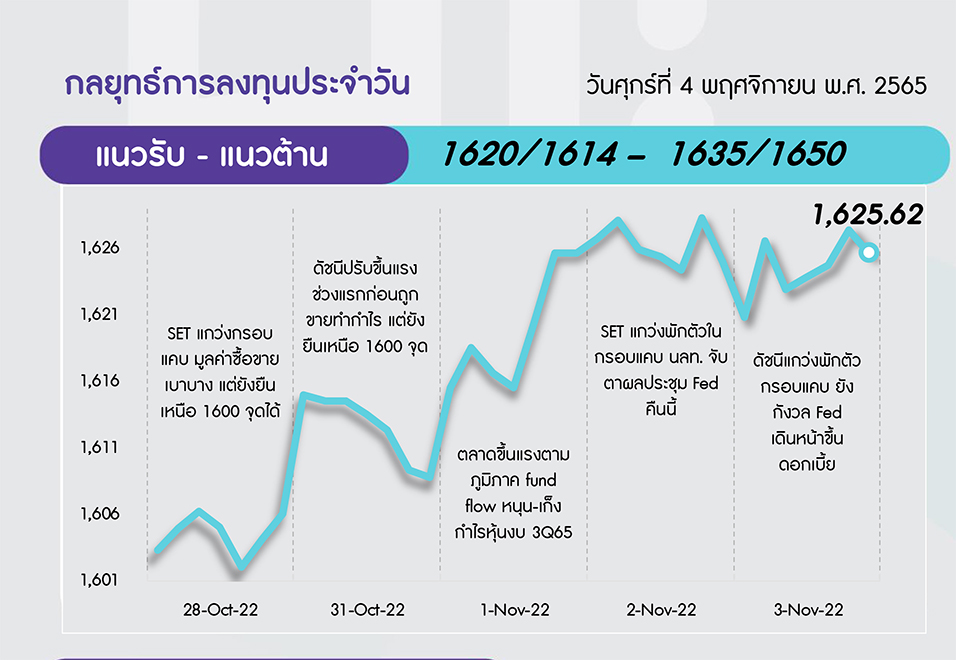 กลยุทธ์การลงทุนประจำวัน

วันศุกร์ที่ 4 พฤศจิกายน พ.ศ. 2565

แนวรับ - แนวต้าน

1620/1614 – 1635/1650

1,625.62

1,626

1,621

1,616

1,611

1,606

1,601

SET แกว่งกรอบแคบ มูลค่าซื้อขายเบาบาง แต่ยังยืนเหนือ 1600 จุดได้

ดัชนีปรับขึ้นแรงช่วงแรกก่อนถูกขายทำกำไร แต่ยังยืนเหนือ 1600 จุด

ตลาดขึ้นแรงตามภูมิภาค fund flow หนุน-เก็งกำไรหุ้นงบ 3Q65

SET แกว่งพักตัวในกรอบแคบ นลท. จับตาผลประชุม Fed คืนนี้

ดัชนีแกว่งพักตัวกรอบแคบ ยังกังวล Fed เดินหน้าขึ้นดอกเบี้ย

28-Oct-22

31-Oct-22

1-Nov-22

2-Nov-22

3-Nov-22